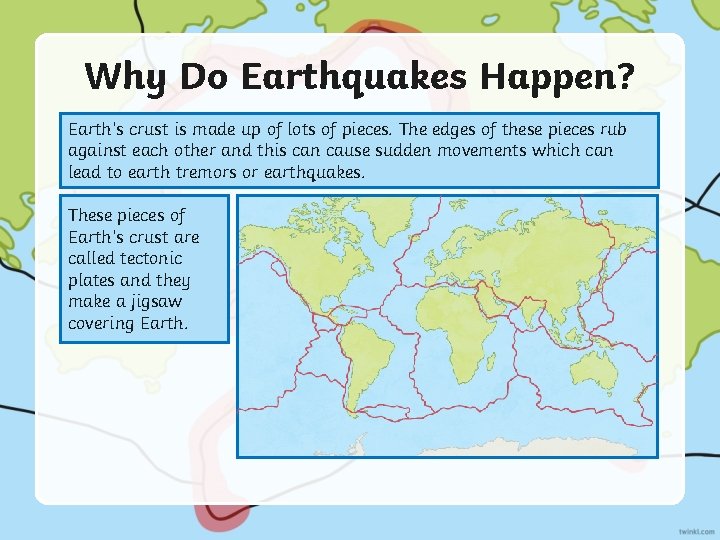 Why Do Earthquakes Happen?

Earth's crust is made up of lots of pieces. The edges of these pieces rub against each other and this can cause sudden movements which can lead to earth tremors or earthquakes.

These pieces of Earth's crust are called tectonic plates and they make a jigsaw covering Earth.

twinkl.com